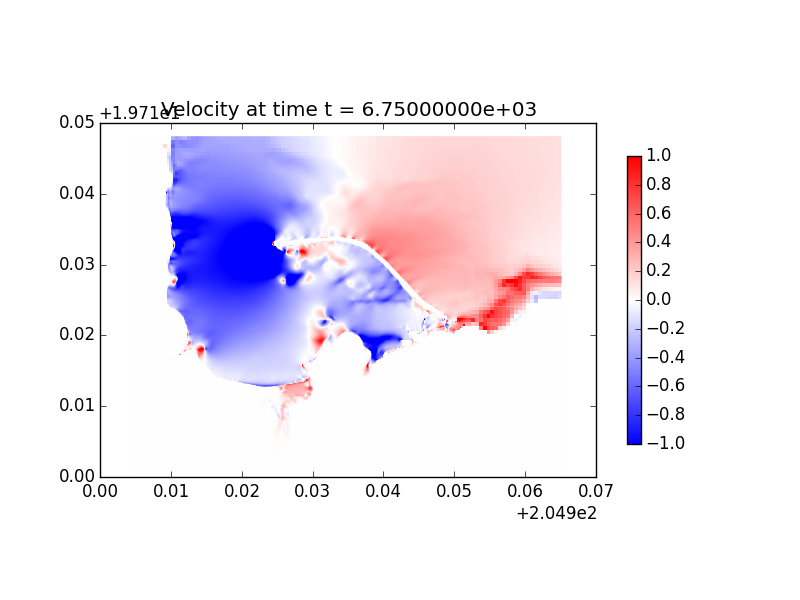 +1.971e1
Velocity at time t = 6.75000000e+03

0.05
0.04
0.03
0.02
0.01
0.00

0.00 0.01 0.02 0.03 0.04 0.05 0.06 0.07
+2.049e2

1.0
0.8
0.6
0.4
0.2
0.0
−0.2
−0.4
−0.6
−0.8
−1.0